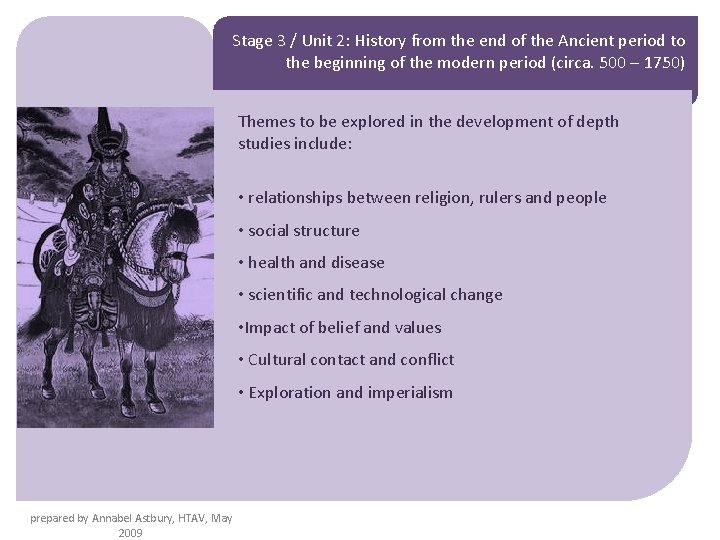 Stage 3 / Unit 2: History from the end of the Ancient period to the beginning of the modern period (circa. 500 – 1750)

Themes to be explored in the development of depth studies include:

• relationships between religion, rulers and people

• social structure

• health and disease

• scientific and technological change

•Impact of belief and values

• Cultural contact and conflict

• Exploration and imperialism

prepared by Annabel Astbury, HTAV, May 2009